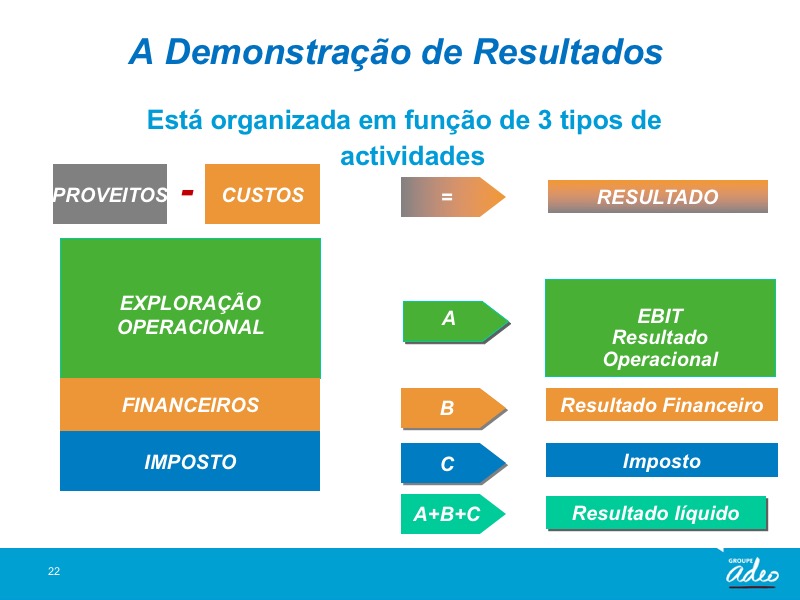 A Demonstração de Resultados

Está organizada em função de 3 tipos de actividades

PROVEITOS - CUSTOS

=

RESULTADO

EXPLORAÇÃO OPERACIONAL

A

EBIT
Resultado
Operacional

FINANCEIROS

B

Resultado Financeiro

IMPOSTO

C

Imposto

A+B+C

Resultado líquido

22

GROUPE
adeo